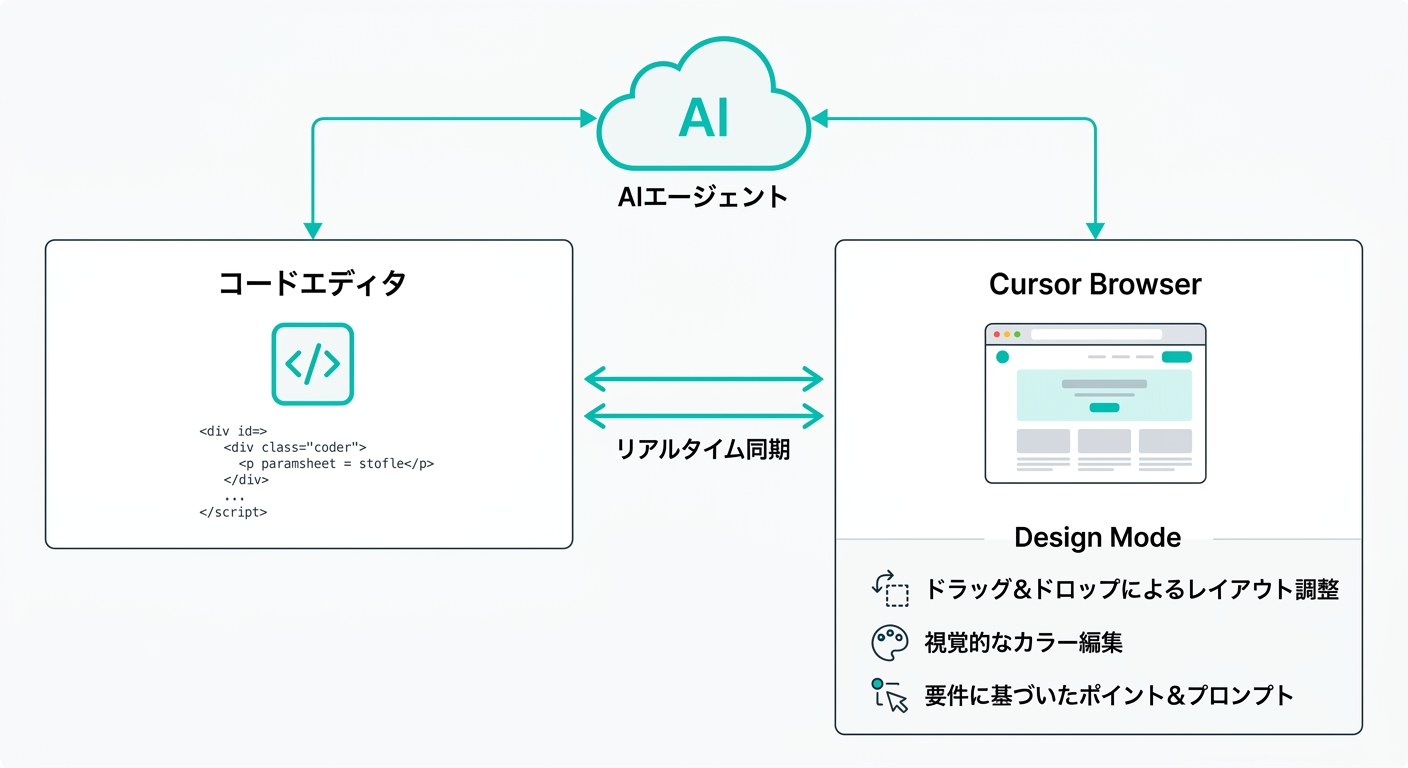 AI

AIエージェント

コードエディタ

</>

<div id=>
<div class="coder">
<p paramsheet = stofle</p>
</div>
...
</script>

リアルタイム同期

Cursor Browser

Design Mode

ドラッグ&ドロップによるレイアウト調整

視覚的なカラー編集

要件に基づいたポイント&プロンプト